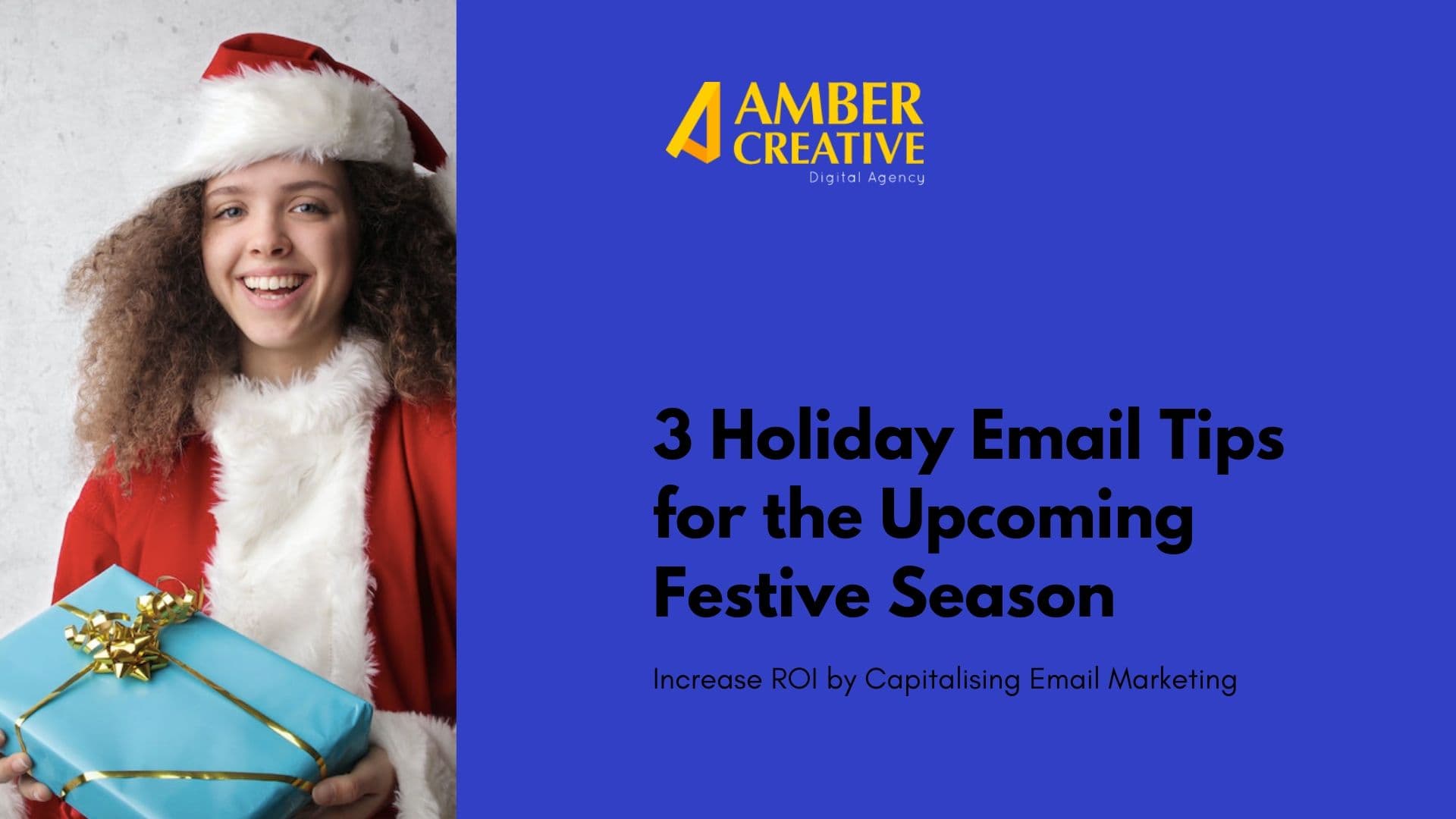 AMBER CREATIVE
Digital Agency

3 Holiday Email Tips for the Upcoming Festive Season

Increase ROI by Capitalising Email Marketing